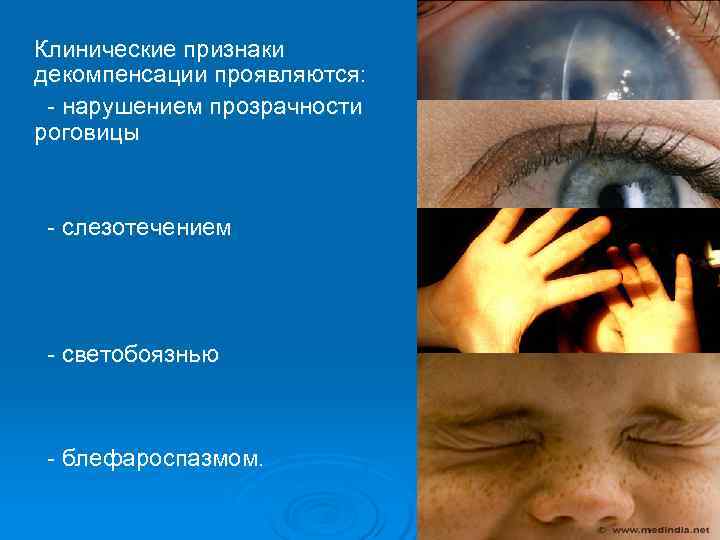 Клинические признаки декомпенсации проявляются:
- нарушением прозрачности роговицы

- слезотечением

- светобоязнью

- блефароспазмом.

© www.medindia.net